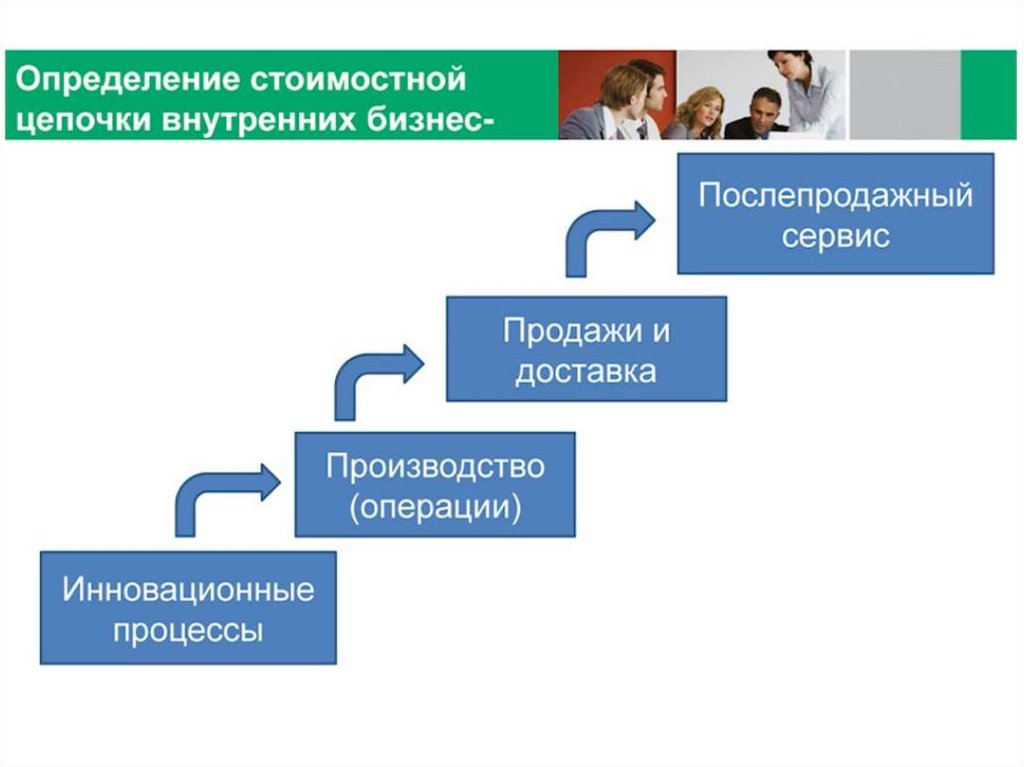 Определение стоимостной цепочки внутренних бизнес-

Послепродажный сервис

Продажи и доставка

Производство (операции)

Инновационные процессы